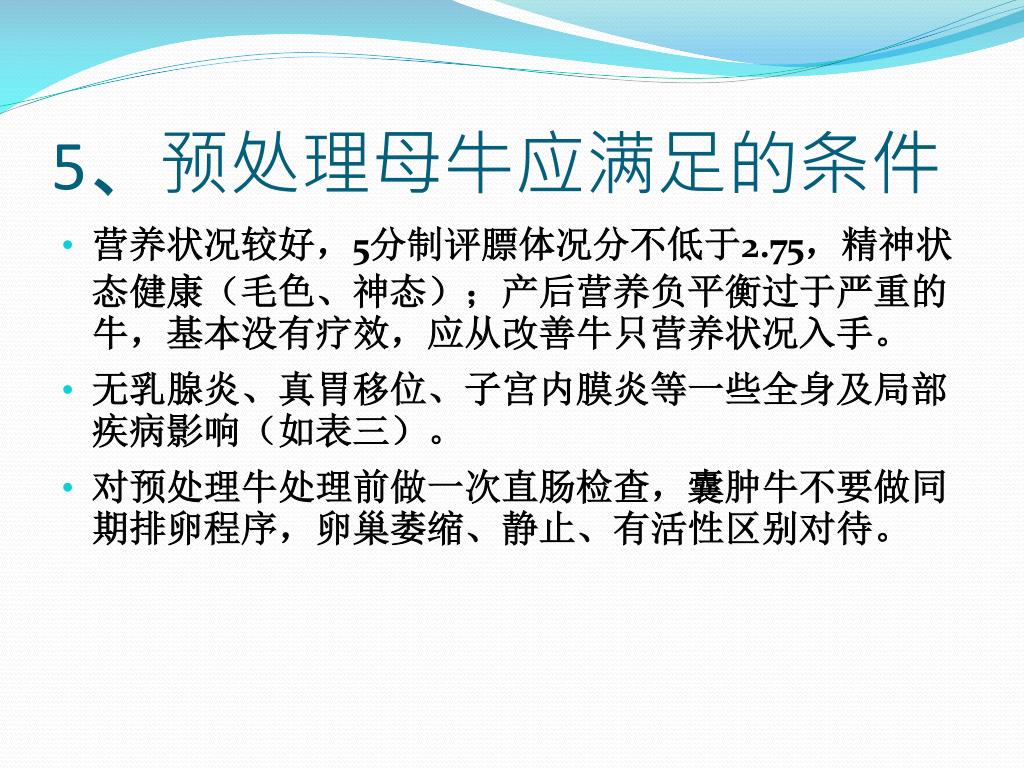 5、预处理母牛应满足的条件

• 营养状况较好，5分制评膘体况分不低于2.75，精神状态健康（毛色、神态）；产后营养负平衡过于严重的牛，基本没有疗效，应从改善牛只营养状况入手。
• 无乳腺炎、真胃移位、子宫内膜炎等一些全身及局部疾病影响（如表三）。
• 对预处理牛处理前做一次直肠检查，囊肿牛不要做同期排卵程序，卵巢萎缩、静止、有活性区别对待。